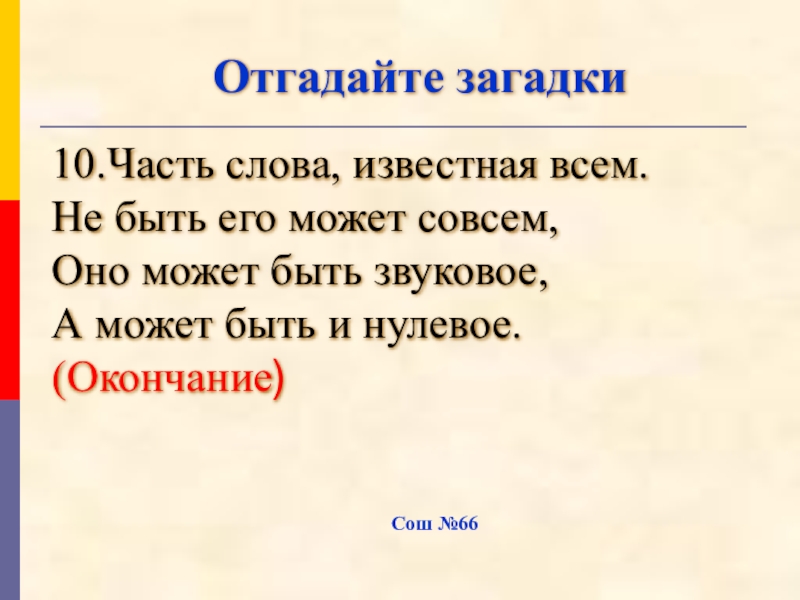 Отгадайте загадки

10.Часть слова, известная всем.
Не быть его может совсем,
Оно может быть звуковое,
А может быть и нулевое.
(Окончание)

Сош №66